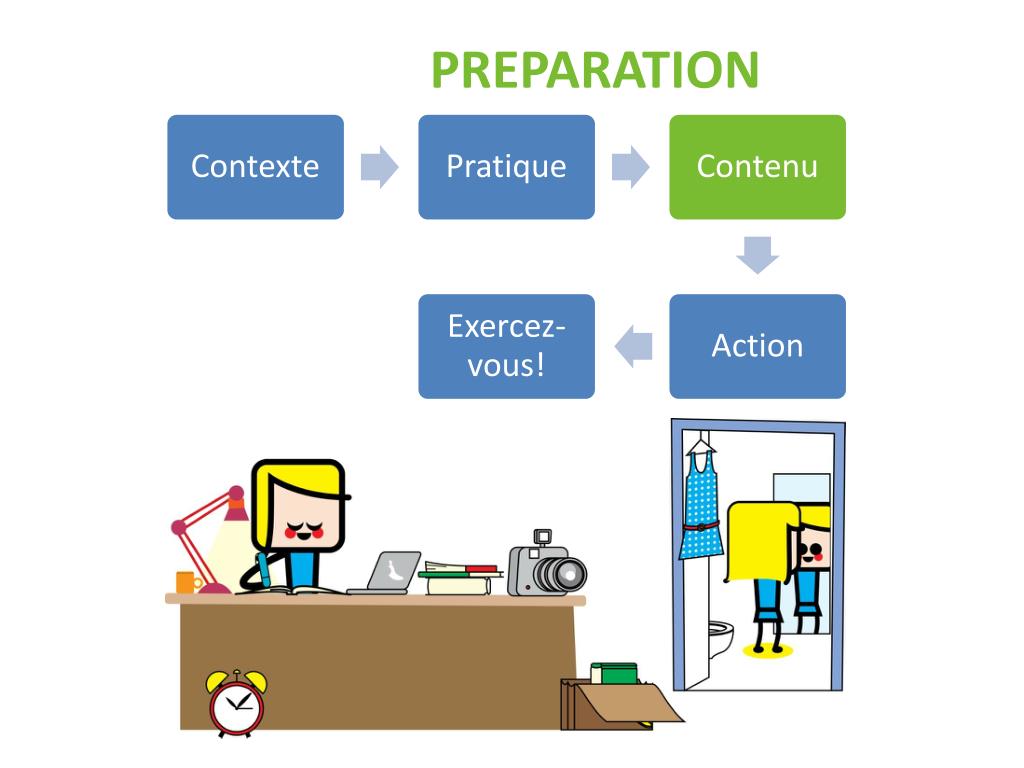 PREPARATION

Contexte

Pratique

Contenu

Action

Exercez-vous!